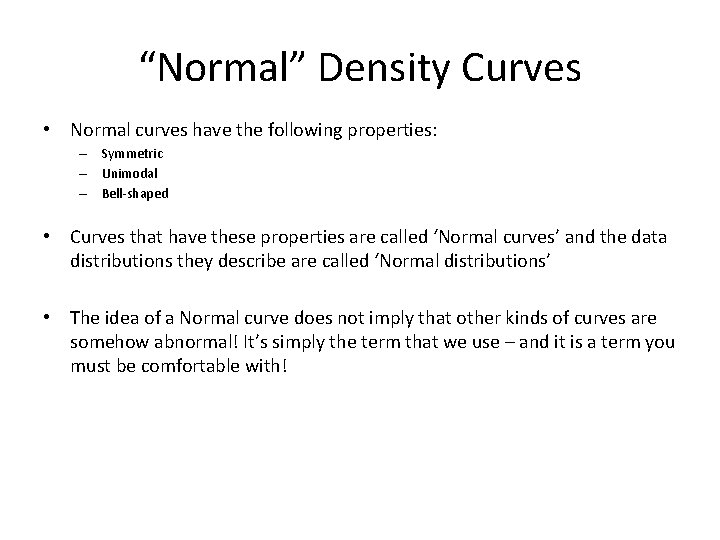 “Normal” Density Curves

• Normal curves have the following properties:
– Symmetric
– Unimodal
– Bell-shaped

• Curves that have these properties are called ‘Normal curves’ and the data distributions they describe are called ‘Normal distributions’

• The idea of a Normal curve does not imply that other kinds of curves are somehow abnormal! It’s simply the term that we use – and it is a term you must be comfortable with!